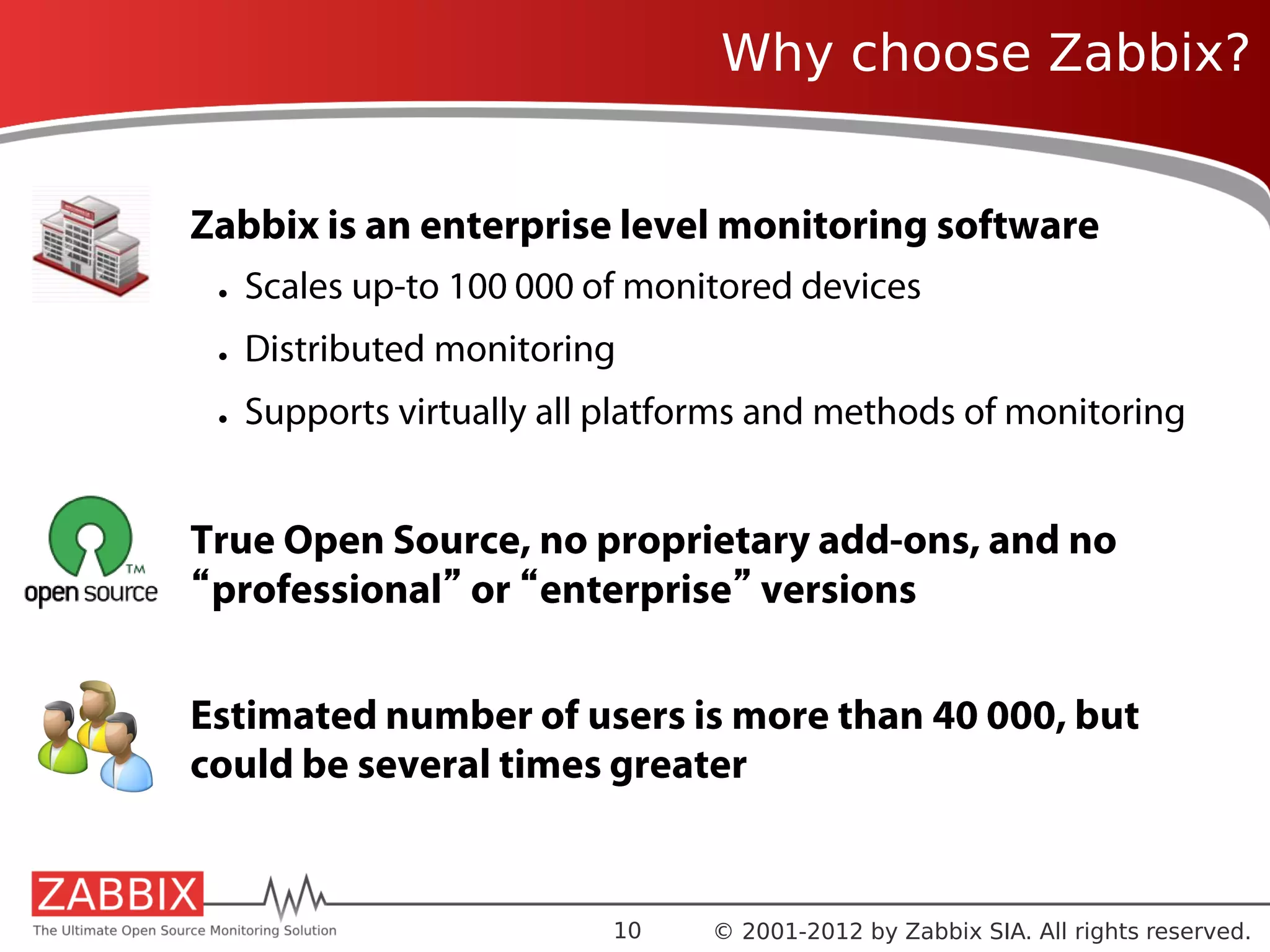 Why choose Zabbix?

Zabbix is an enterprise level monitoring software

• Scales up-to 100 000 of monitored devices
• Distributed monitoring
• Supports virtually all platforms and methods of monitoring

TM
open source

True Open Source, no proprietary add-ons, and no “professional” or “enterprise” versions

Estimated number of users is more than 40 000, but could be several times greater

ZABBIX
The Ultimate Open Source Monitoring Solution

10

© 2001-2012 by Zabbix SIA. All rights reserved.